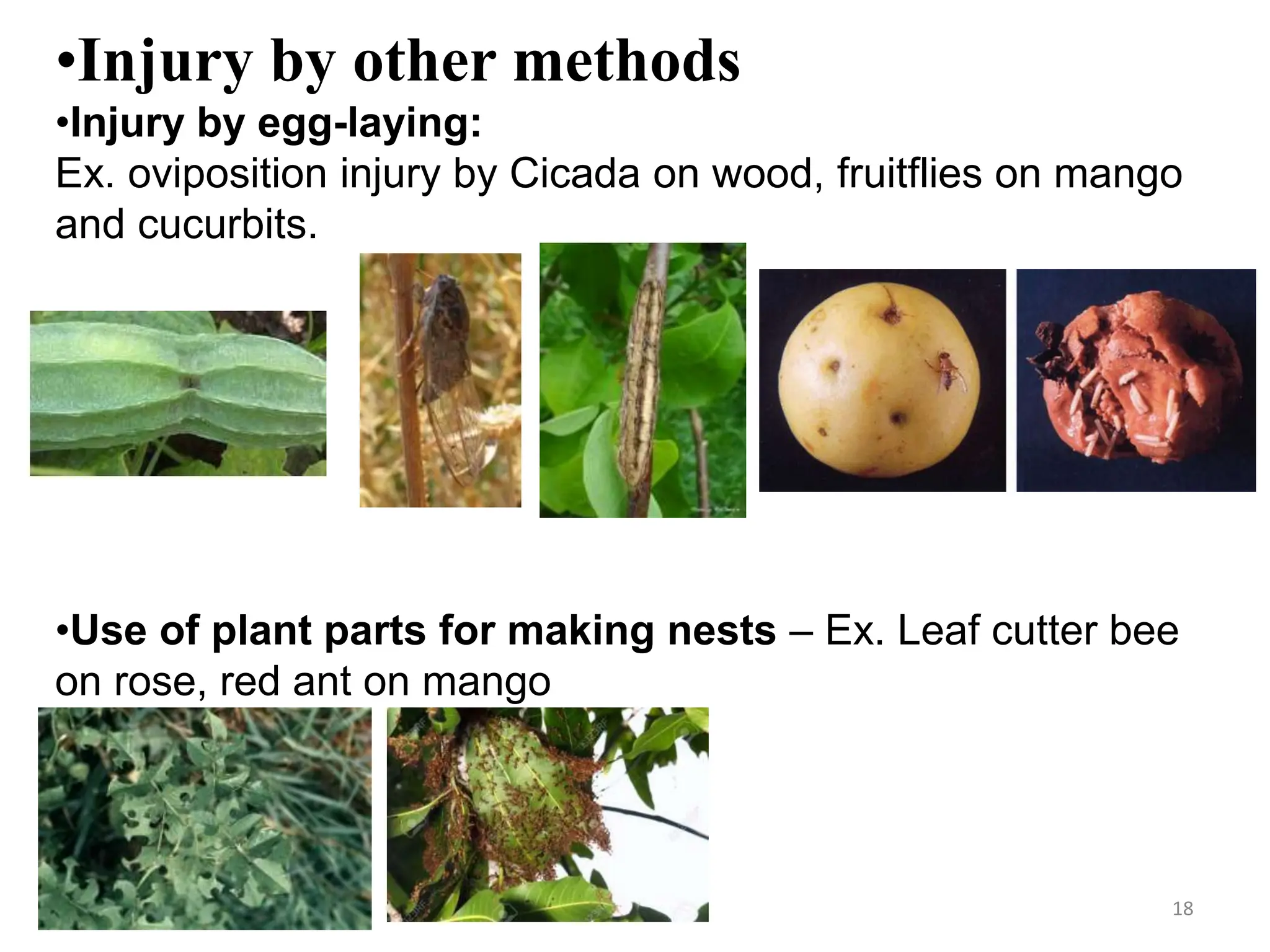 •Injury by other methods

•Injury by egg-laying:
Ex. oviposition injury by Cicada on wood, fruitflies on mango and cucurbits.

•Use of plant parts for making nests – Ex. Leaf cutter bee on rose, red ant on mango

18